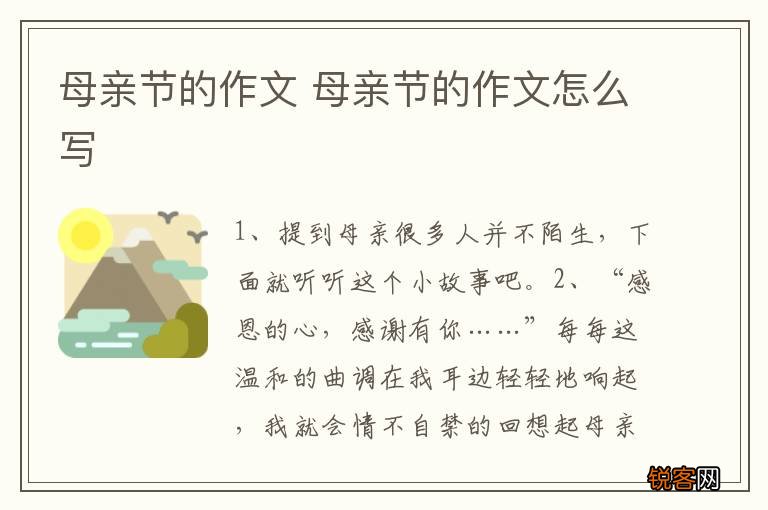 母亲节的作文 母亲节的作文怎么写

1、提到母亲很多人并不陌生，下面就听听这个小故事吧。2、“感恩的心，感谢有你……”每每这温和的曲调在我耳边轻轻地响起，我就会情不自禁的回想起母亲

锐客网